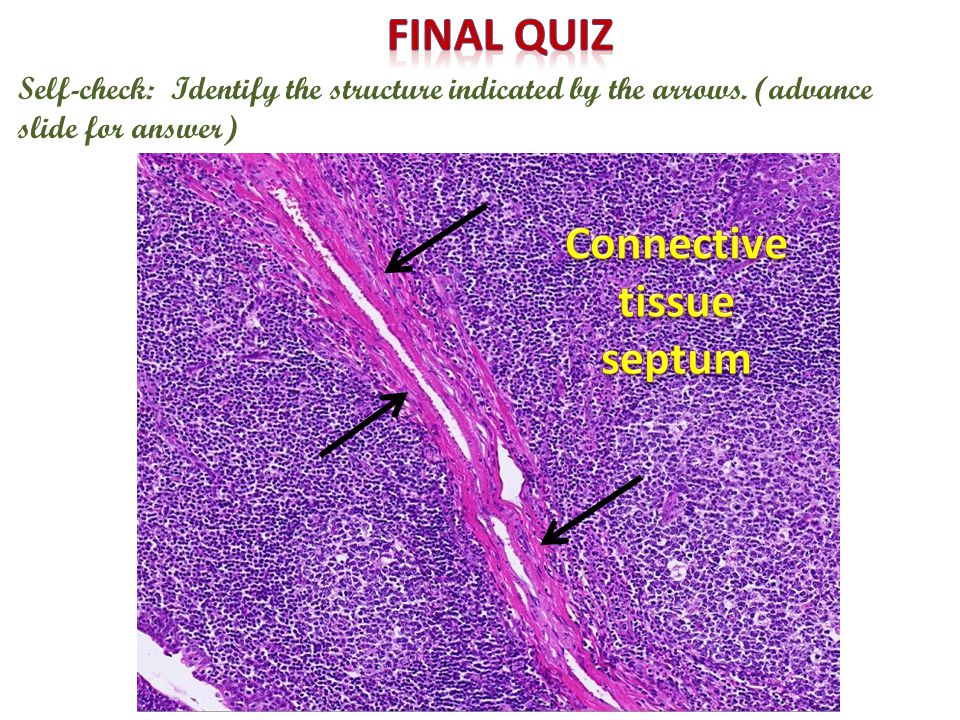 FINAL QUIZ

Self-check: Identify the structure indicated by the arrows. (advance slide for answer)

Connective tissue septum